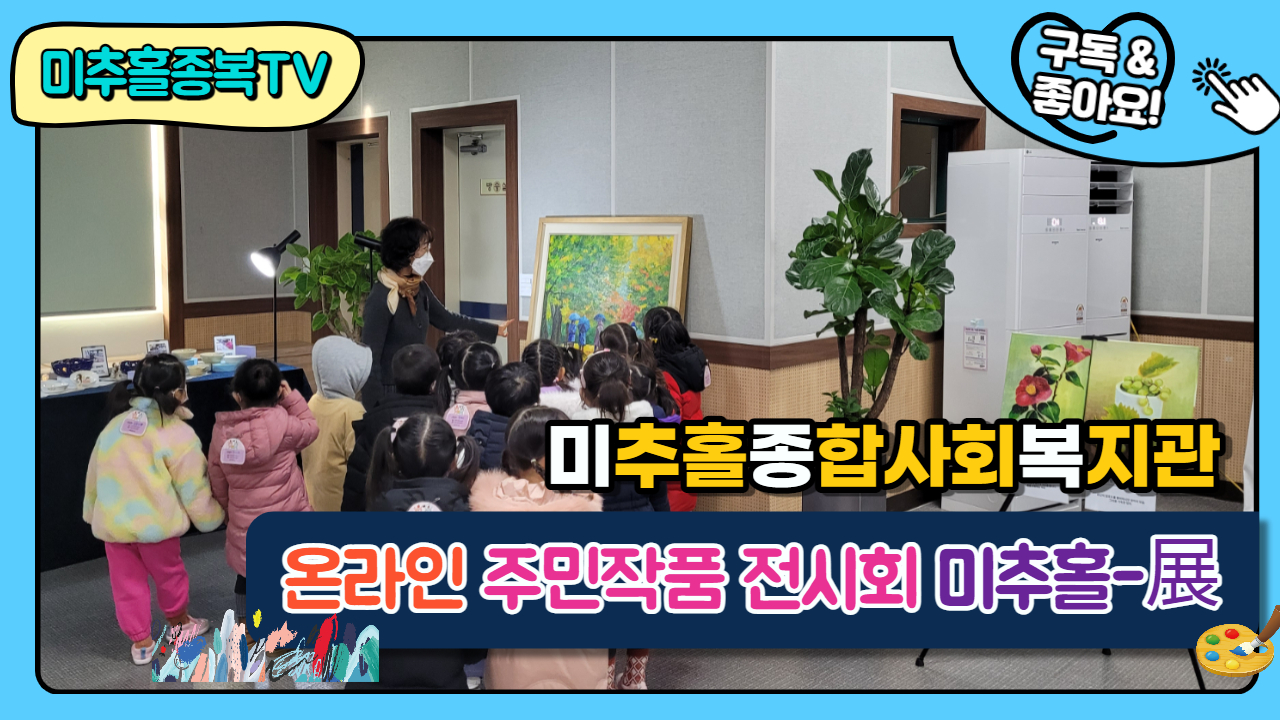 미추홀종복TV

구독 & 좋아요!

미추홀종합사회복지관

온라인 주민작품 전시회 미추홀-展